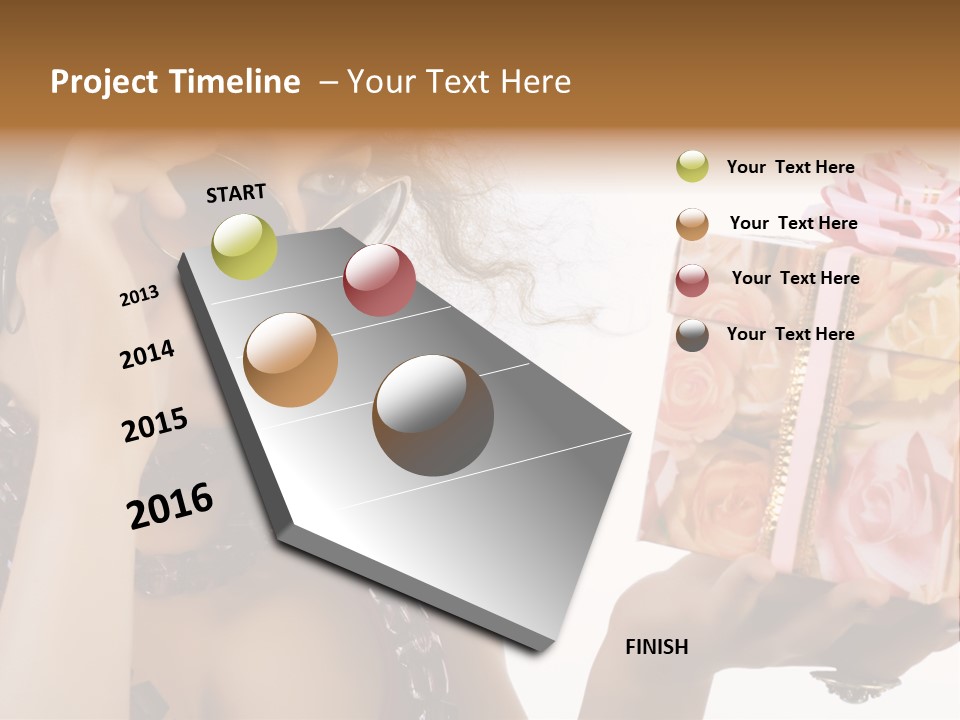 Project Timeline – Your Text Here

START

2013

2014

2015

2016

FINISH

Your Text Here

Your Text Here

Your Text Here

Your Text Here